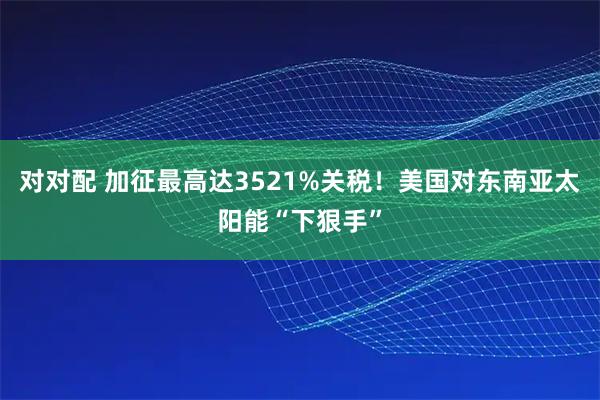 对对配 加征最高达3521%关税！美国对东南亚太阳能“下狠手”